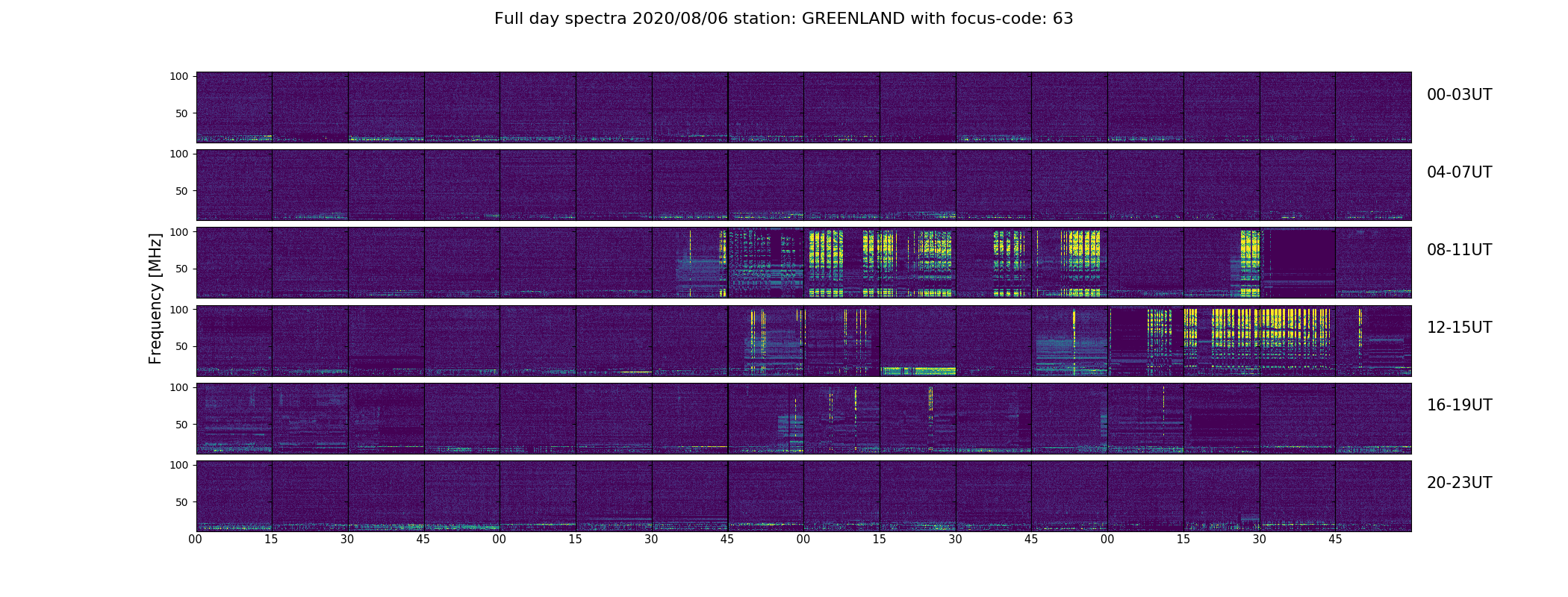 Full day spectra 2020/08/06 station: GREENLAND with focus-code: 63

Frequency [MHz]

100
50
00-03UT

100
50
04-07UT

100
50
08-11UT

100
50
12-15UT

100
50
16-19UT

100
50
20-23UT

00 15 30 45 00 15 30 45 00 15 30 45 00 15 30 45